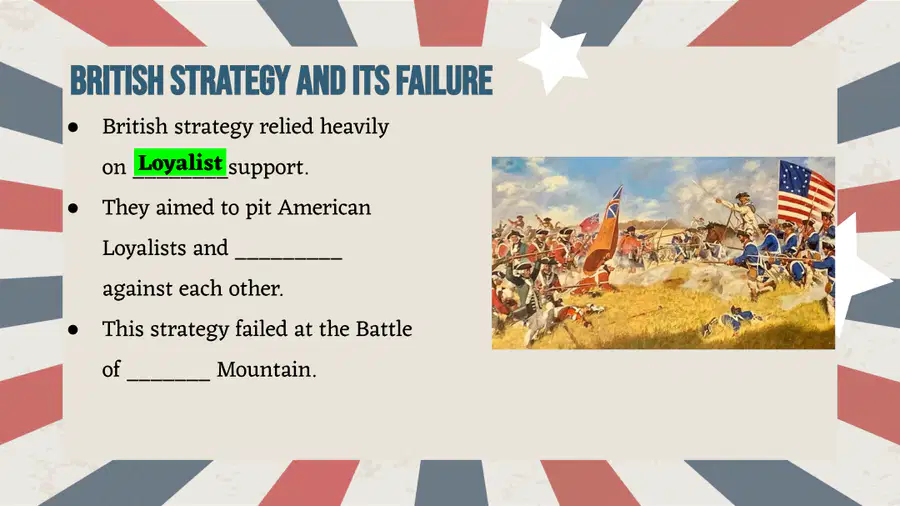 BRITISH STRATEGY AND ITS FAILURE

● British strategy relied heavily on Loyalist support.
● They aimed to pit American Loyalists and __________ against each other.
● This strategy failed at the Battle of ________ Mountain.